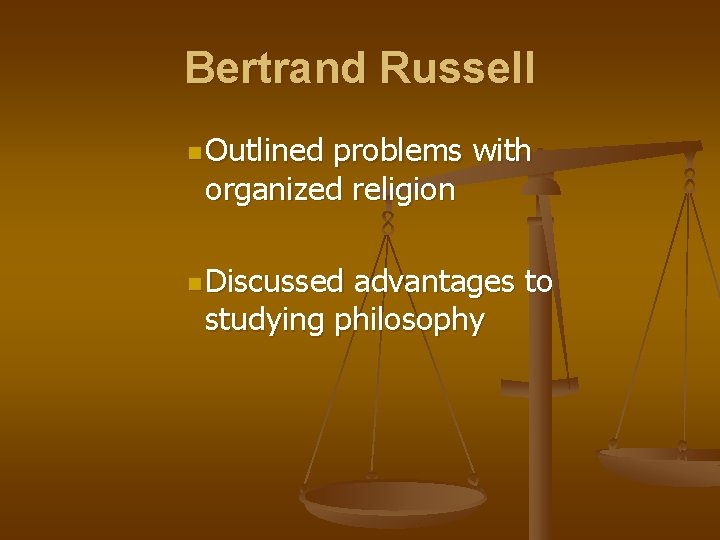 Bertrand Russell

Outlined problems with organized religion

Discussed advantages to studying philosophy